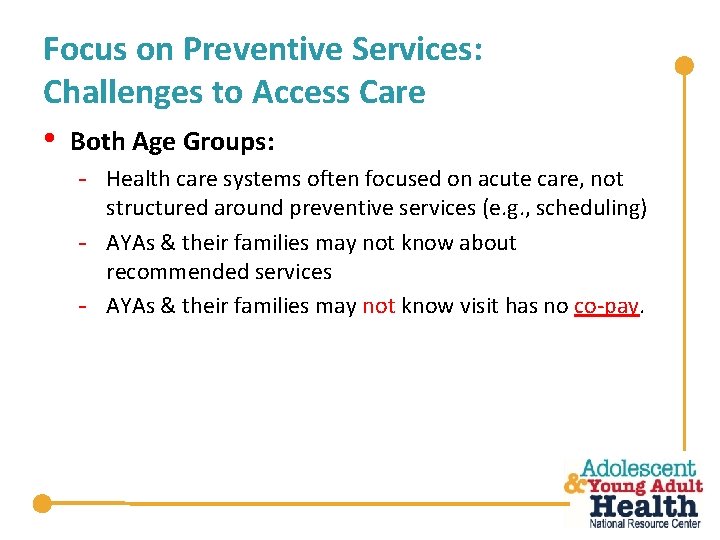 Focus on Preventive Services: Challenges to Access Care

• Both Age Groups:
- Health care systems often focused on acute care, not structured around preventive services (e.g., scheduling)
- AYAs & their families may not know about recommended services
- AYAs & their families may not know visit has no co-pay.

Adolescent & Young Adult Health National Resource Center